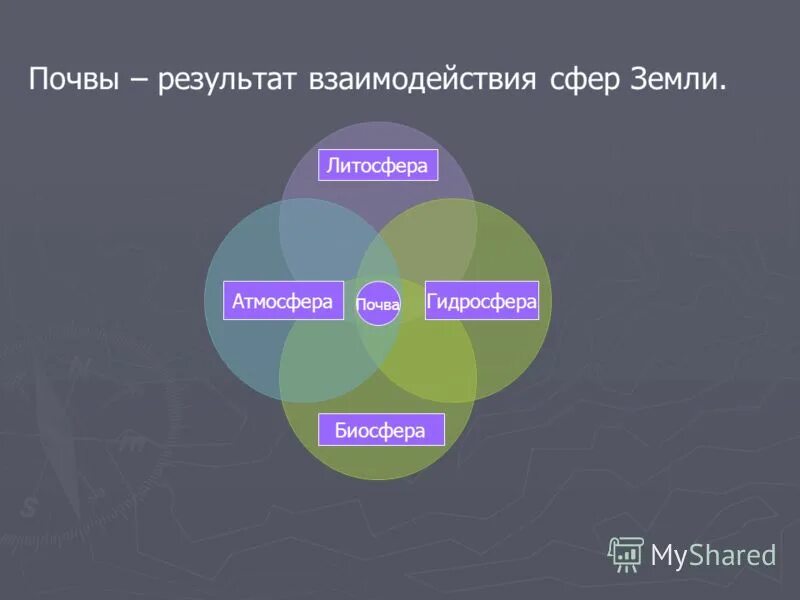 Почвы – результат взаимодействия сфер Земли.

Литосфера

Атмосфера

Почва

Гидросфера

Биосфера

MyShared